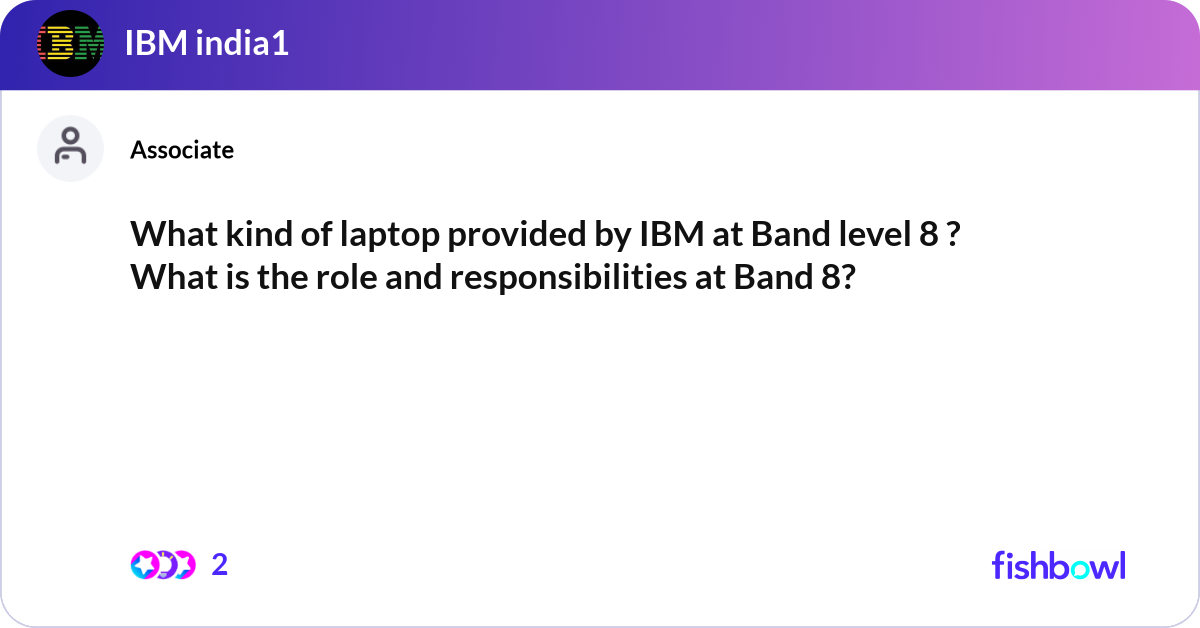 IBM

IBM india1

Associate

What kind of laptop provided by IBM at Band level 8 ?
What is the role and responsibilities at Band 8?

2

fishbowl